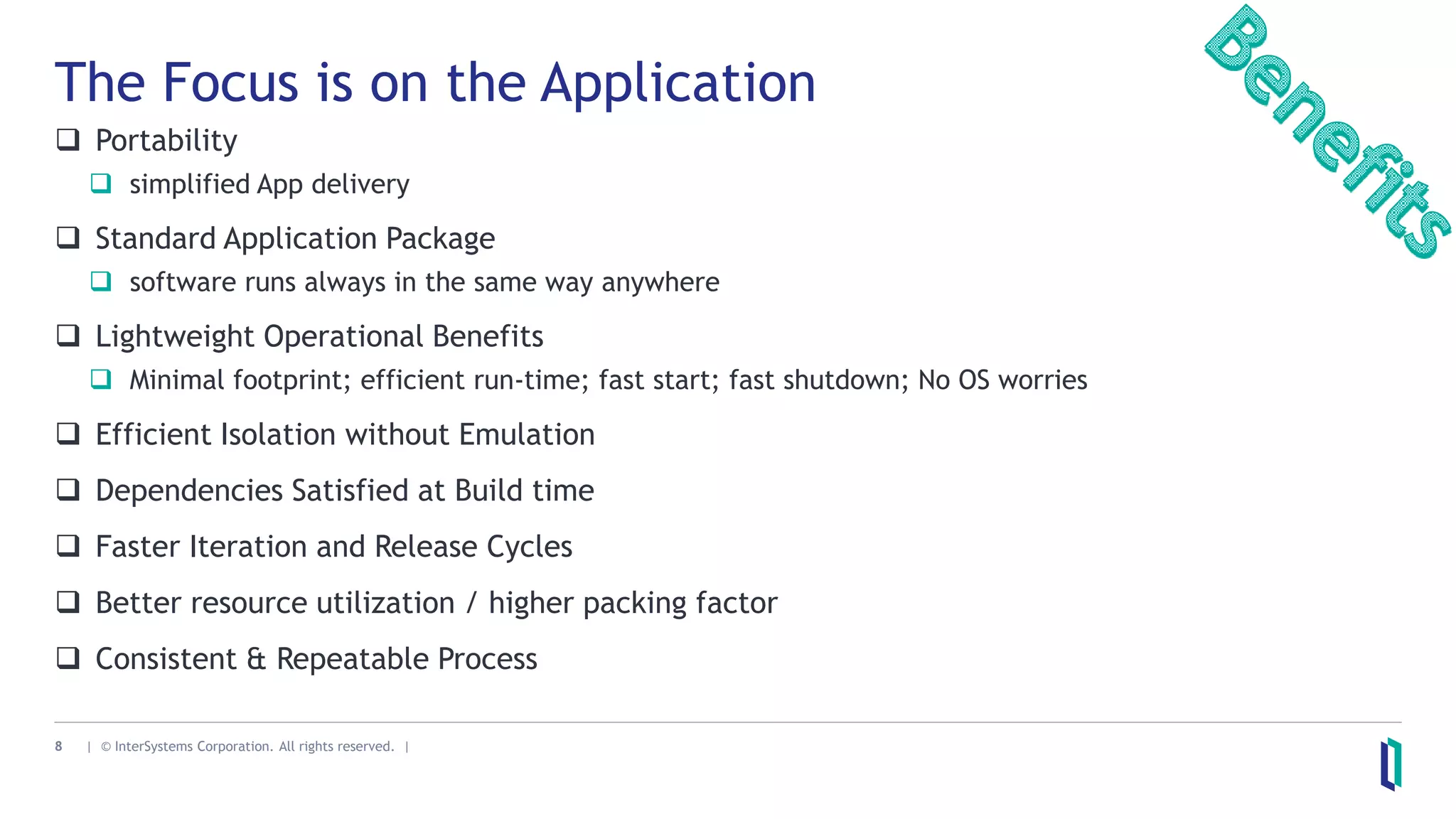 The Focus is on the Application

Benefits

❑ Portability
❑ simplified App delivery
❑ Standard Application Package
❑ software runs always in the same way anywhere
❑ Lightweight Operational Benefits
❑ Minimal footprint; efficient run-time; fast start; fast shutdown; No OS worries
❑ Efficient Isolation without Emulation
❑ Dependencies Satisfied at Build time
❑ Faster Iteration and Release Cycles
❑ Better resource utilization / higher packing factor
❑ Consistent & Repeatable Process

8 | © InterSystems Corporation. All rights reserved. |